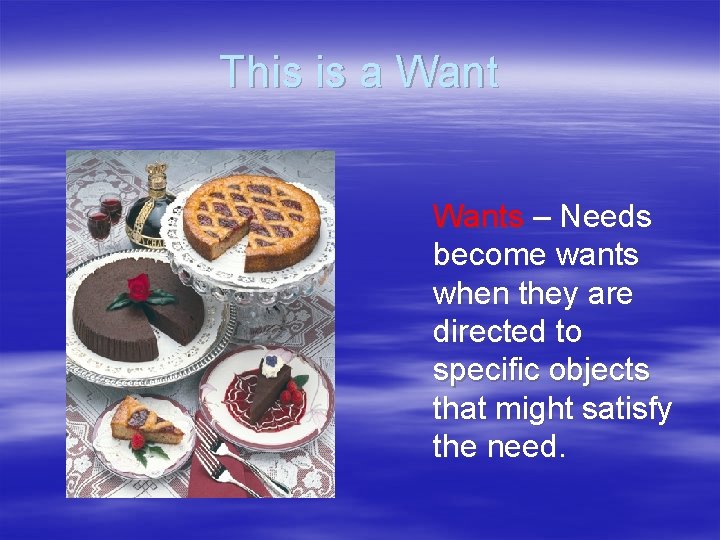 This is a Want

Wants – Needs become wants when they are directed to specific objects that might satisfy the need.